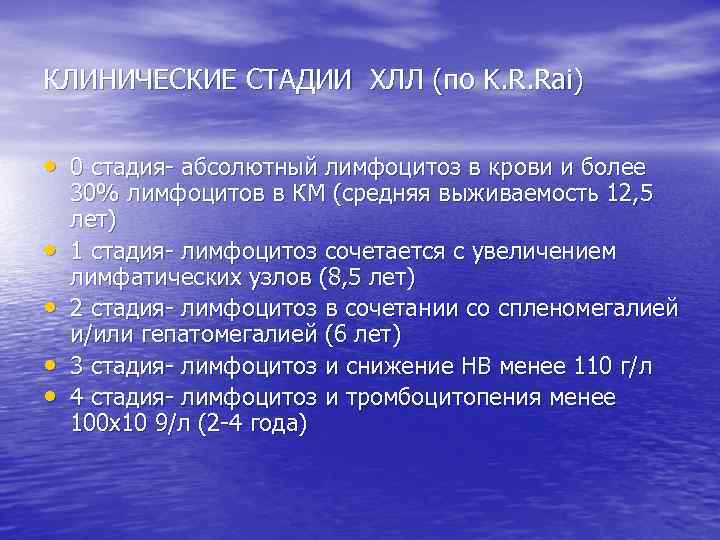 КЛИНИЧЕСКИЕ СТАДИИ ХЛЛ (по K.R.Rai)

• 0 стадия- абсолютный лимфоцитоз в крови и более 30% лимфоцитов в КМ (средняя выживаемость 12,5 лет)
• 1 стадия- лимфоцитоз сочетается с увеличением лимфатических узлов (8,5 лет)
• 2 стадия- лимфоцитоз в сочетании со спленомегалией и/или гепатомегалией (6 лет)
• 3 стадия- лимфоцитоз и снижение НВ менее 110 г/л
• 4 стадия- лимфоцитоз и тромбоцитопения менее 100х10 9/л (2-4 года)